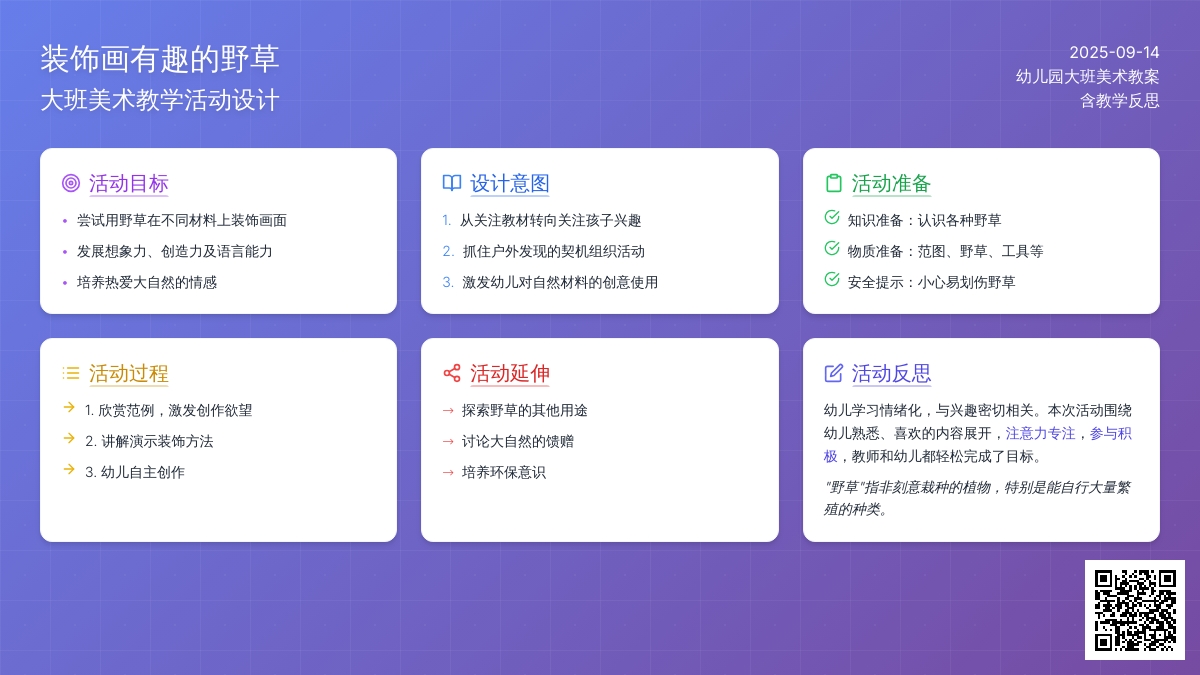 装饰画有趣的野草
大班美术教学活动设计

2025-09-14
幼儿园大班美术教案
含教学反思

活动目标
• 尝试用野草在不同材料上装饰画面
• 发展想象力、创造力及语言能力
• 培养热爱大自然的情感

设计意图
1. 从关注教材转向关注孩子兴趣
2. 抓住户外发现的契机组织活动
3. 激发幼儿对自然材料的创意使用

活动准备
知识准备：认识各种野草
物质准备：范图、野草、工具等
安全提示：小心易划伤野草

活动过程
1. 欣赏范例，激发创作欲望
2. 讲解演示装饰方法
3. 幼儿自主创作

活动延伸
→ 探索野草的其他用途
→ 讨论大自然的馈赠
→ 培养环保意识

活动反思
幼儿学习情绪化，与兴趣密切相关。本次活动围绕幼儿熟悉、喜欢的内容展开，注意力专注，参与积极，教师和幼儿都轻松完成了目标。

"野草"指非刻意栽种的植物，特别是能自行大量繁殖的种类。